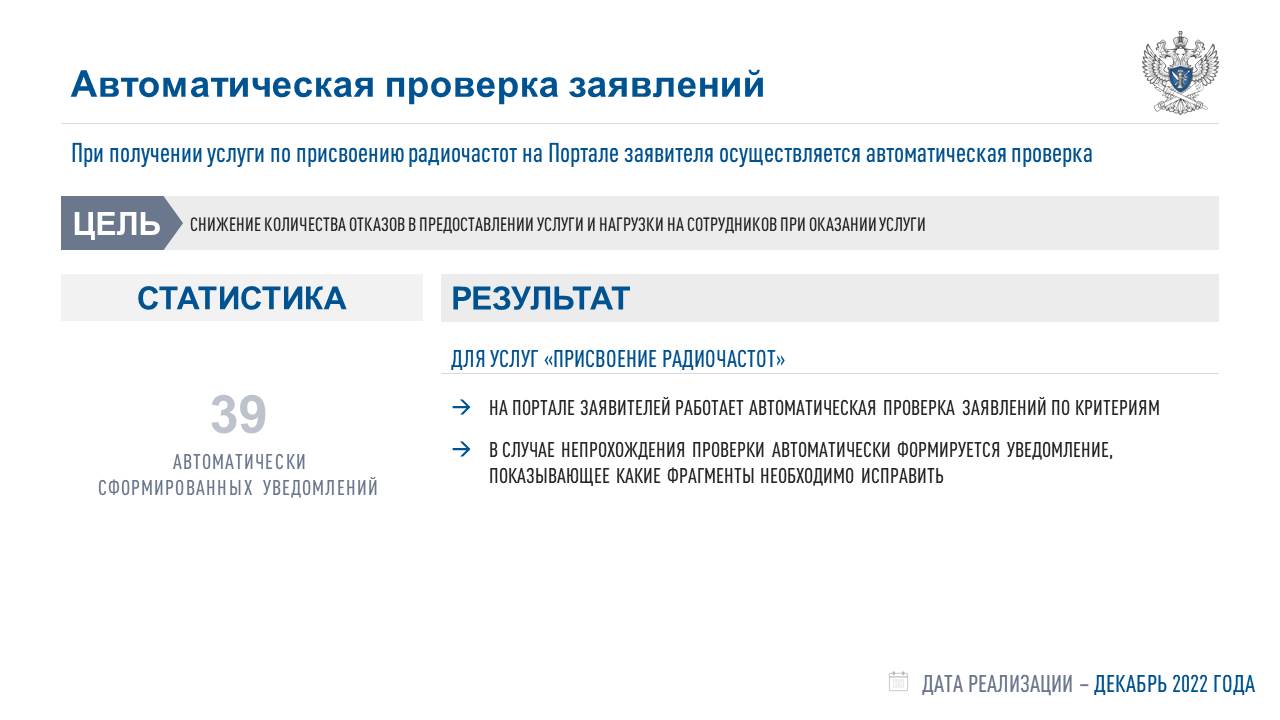 Автоматическая проверка заявлений

При получении услуги по присвоению радиочастот на Портале заявителя осуществляется автоматическая проверка

ЦЕЛЬ СНИЖЕНИЕ КОЛИЧЕСТВА ОТКАЗОВ В ПРЕДОСТАВЛЕНИИ УСЛУГИ И НАГРУЗКИ НА СОТРУДНИКОВ ПРИ ОКАЗАНИИ УСЛУГИ

СТАТИСТИКА

39
АВТОМАТИЧЕСКИ СФОРМИРОВАННЫХ УВЕДОМЛЕНИЙ

РЕЗУЛЬТАТ

ДЛЯ УСЛУГ «ПРИСВОЕНИЕ РАДИОЧАСТОТ»

→ НА ПОРТАЛЕ ЗАЯВИТЕЛЕЙ РАБОТАЕТ АВТОМАТИЧЕСКАЯ ПРОВЕРКА ЗАЯВЛЕНИЙ ПО КРИТЕРИЯМ

→ В СЛУЧАЕ НЕПРОХОЖДЕНИЯ ПРОВЕРКИ АВТОМАТИЧЕСКИ ФОРМИРУЕТСЯ УВЕДОМЛЕНИЕ, ПОКАЗЫВАЮЩЕЕ КАКИЕ ФРАГМЕНТЫ НЕОБХОДИМО ИСПРАВИТЬ

ДАТА РЕАЛИЗАЦИИ – ДЕКАБРЬ 2022 ГОДА